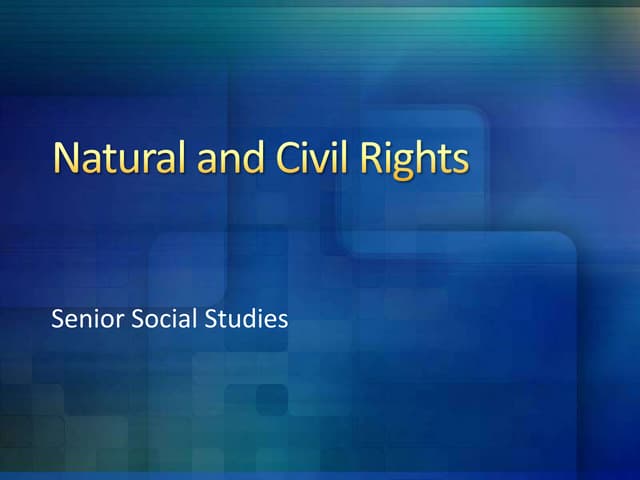 Natural and Civil Rights

Senior Social Studies